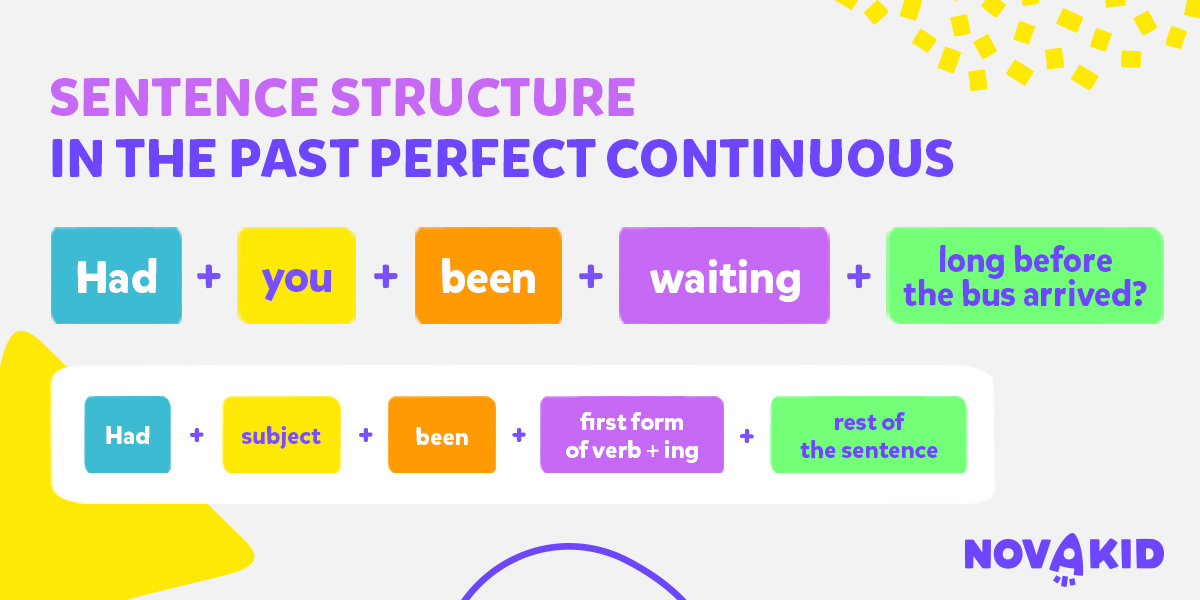 SENTENCE STRUCTURE
IN THE PAST PERFECT CONTINUOUS

Had + you + been + waiting + long before the bus arrived?

Had + subject + been + first form of verb + ing + rest of the sentence

NOVAKID